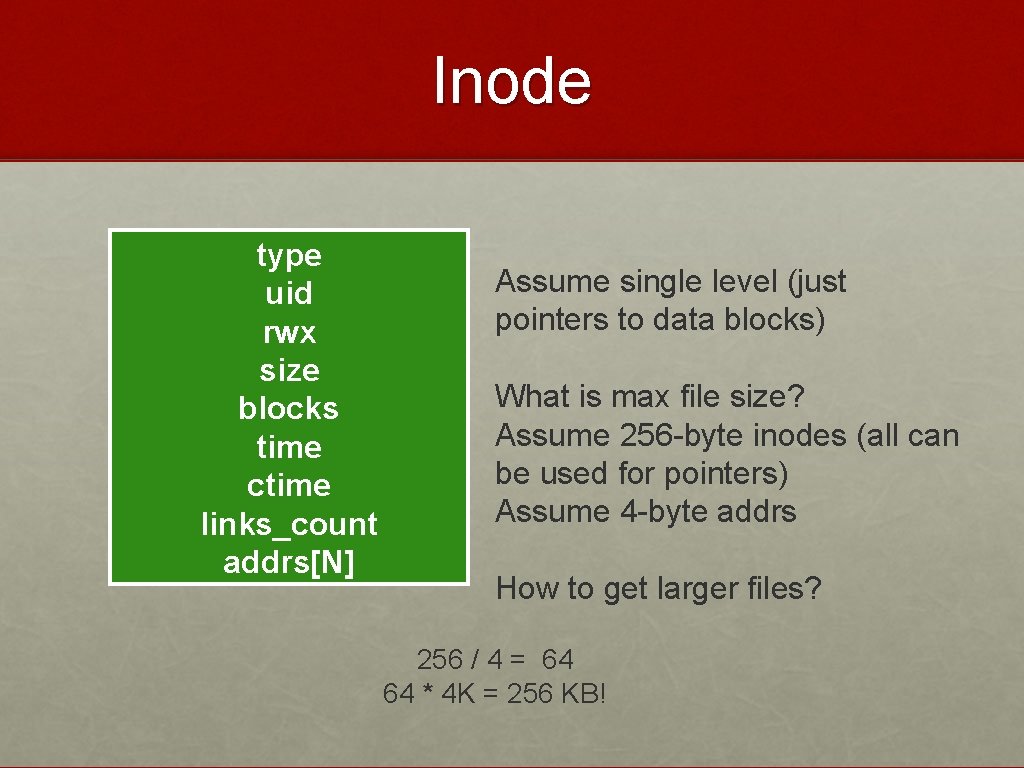 Inode

type
uid
rwx
size
blocks
time
ctime
links_count
addrs[N]

Assume single level (just pointers to data blocks)

What is max file size?
Assume 256-byte inodes (all can be used for pointers)
Assume 4-byte addrs

How to get larger files?

256 / 4 = 64
64 * 4K = 256 KB!